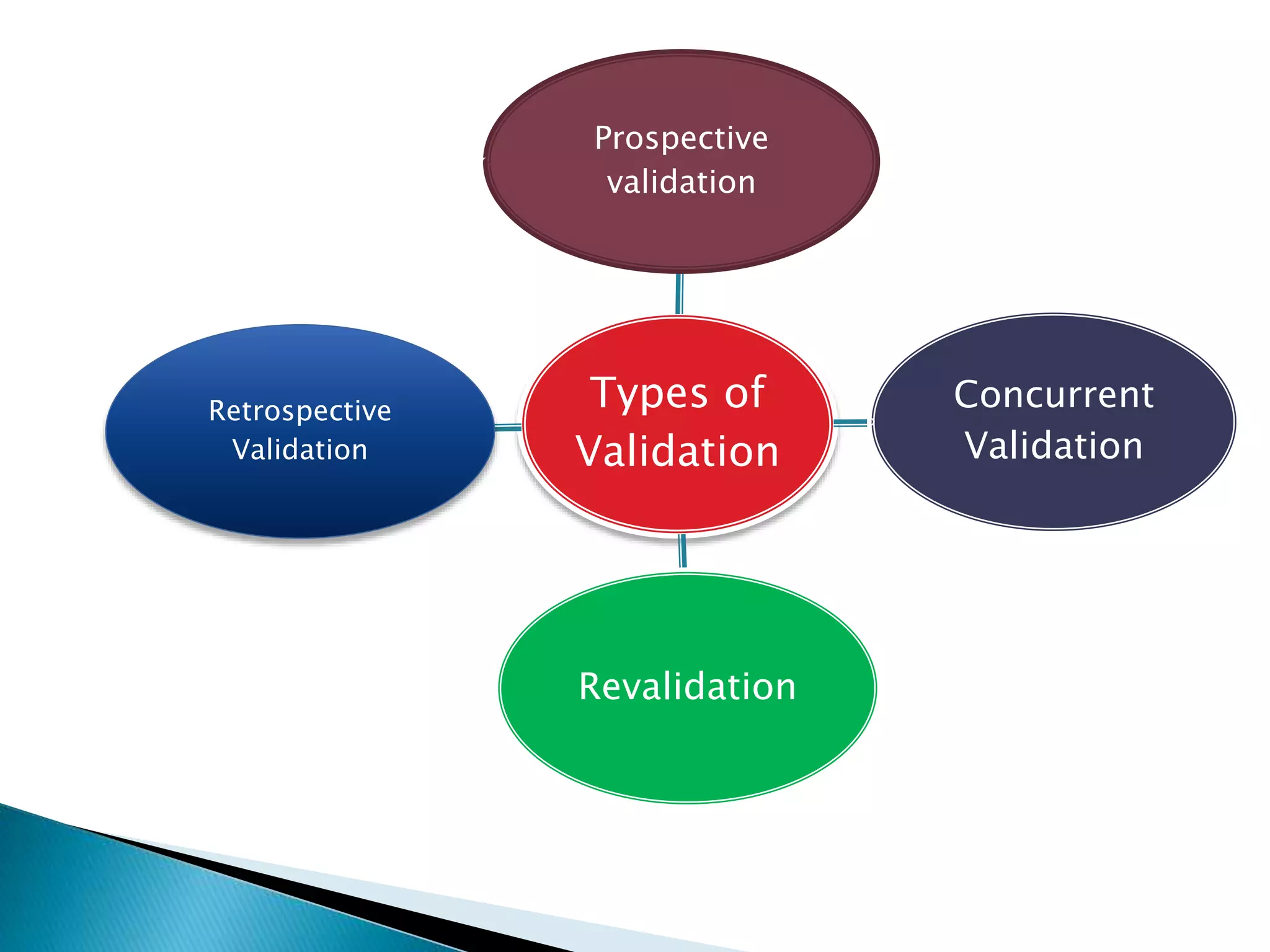 Prospective validation

Retrospective Validation

Types of Validation

Concurrent Validation

Revalidation